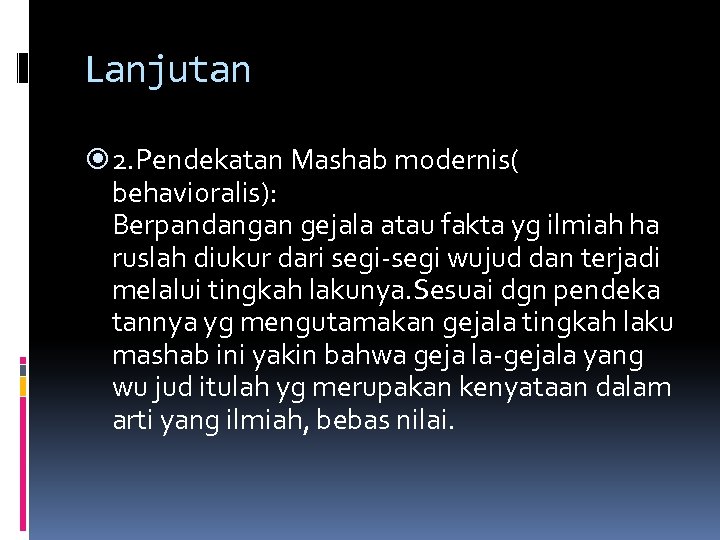 Lanjutan

2.Pendekatan Mashab modernis( behavioralis):
Berpandangan gejala atau fakta yg ilmiah ha ruslah diukur dari segi-segi wujud dan terjadi melalui tingkah lakunya.Sesuai dgn pendeka tannya yg mengutamakan gejala tingkah laku mashab ini yakin bahwa geja la-gejala yang wu jud itulah yg merupakan kenyataan dalam arti yang ilmiah, bebas nilai.